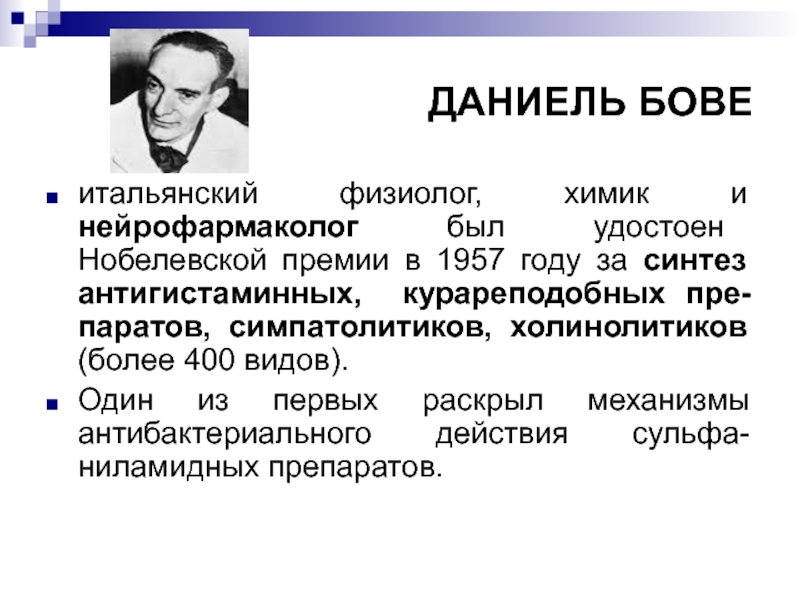 ДАНИЕЛЬ БОВЕ

итальянский физиолог, химик и нейрофармаколог был удостоен Нобелевской премии в 1957 году за синтез антигистаминных, курареподобных препаратов, симпатолитиков, холинолитиков (более 400 видов).

Один из первых раскрыл механизмы антибактериального действия сульфаниламидных препаратов.